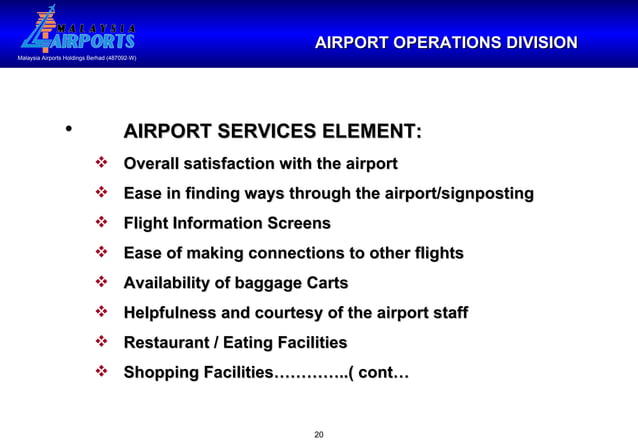 MALAYSIA AIRPORTS
Malaysia Airports Holdings Berhad (487092-W)

AIRPORT OPERATIONS DIVISION

• AIRPORT SERVICES ELEMENT:
❖ Overall satisfaction with the airport
❖ Ease in finding ways through the airport/signposting
❖ Flight Information Screens
❖ Ease of making connections to other flights
❖ Availability of baggage Carts
❖ Helpfulness and courtesy of the airport staff
❖ Restaurant / Eating Facilities
❖ Shopping Facilities…………..( cont…

20